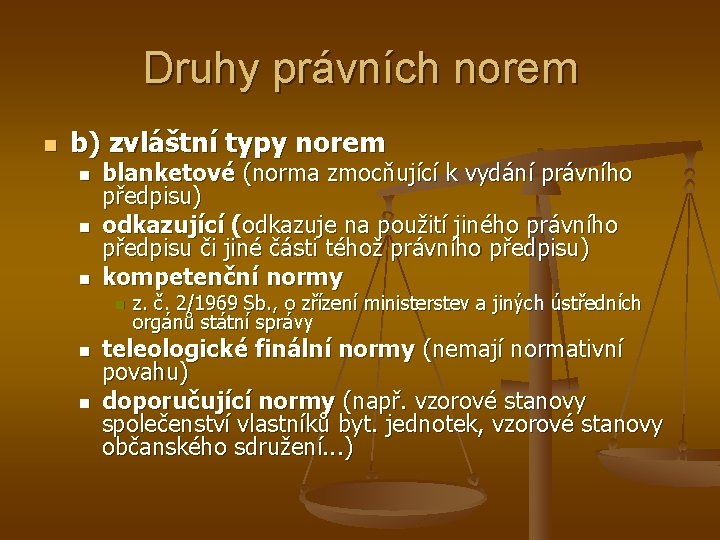 Druhy právních norem

b) zvláštní typy norem

blanketové (norma zmocňující k vydání právního předpisu)

odkazující (odkazuje na použití jiného právního předpisu či jiné části téhož právního předpisu)

kompetenční normy

z. č. 2/1969 Sb., o zřízení ministerstev a jiných ústředních orgánů státní správy

teleologické finální normy (nemají normativní povahu)

doporučující normy (např. vzorové stanovy společenství vlastníků byt. jednotek, vzorové stanovy občanského sdružení...)